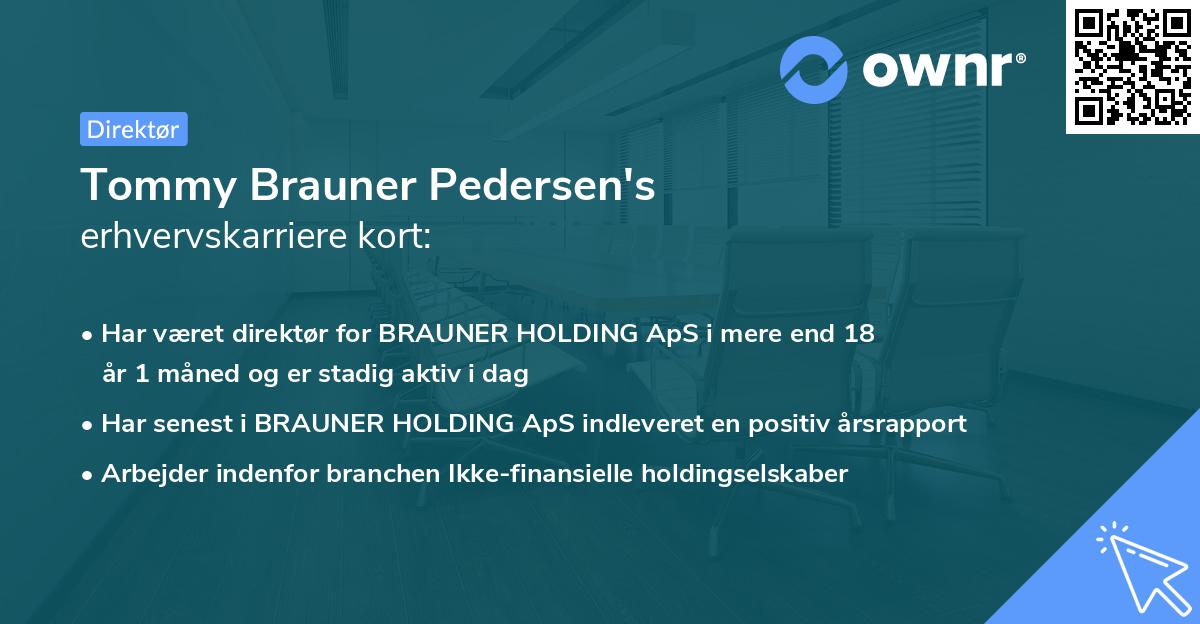 ownr®

Direktør

Tommy Brauner Pedersen's erhvervskarriere kort:

• Har været direktør for BRAUNER HOLDING ApS i mere end 18 år 1 måned og er stadig aktiv i dag
• Har senest i BRAUNER HOLDING ApS indleveret en positiv årsrapport
• Arbejder indenfor branchen Ikke-finansielle holdingselskaber